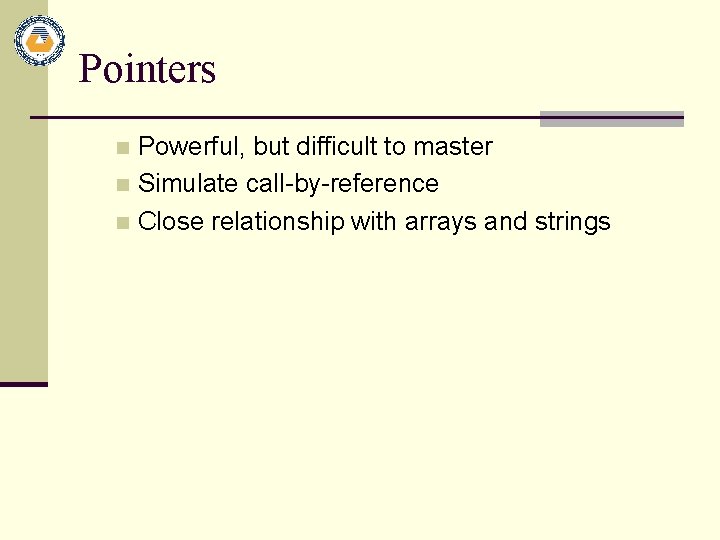 Pointers

- Powerful, but difficult to master
- Simulate call-by-reference
- Close relationship with arrays and strings